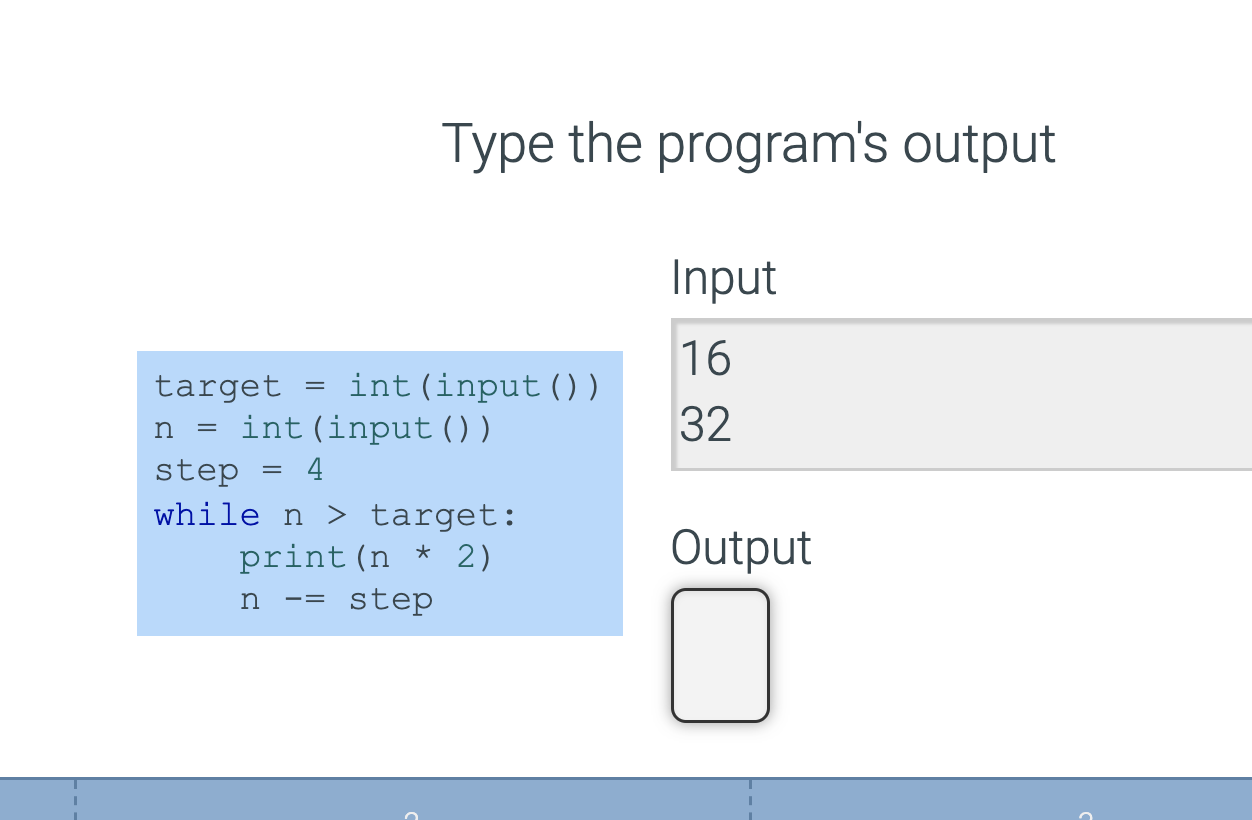 Type the program's output

target = int(input())
n = int(input())
step = 4
while n > target:
    print(n * 2)
    n -= step

Input

16
32

Output